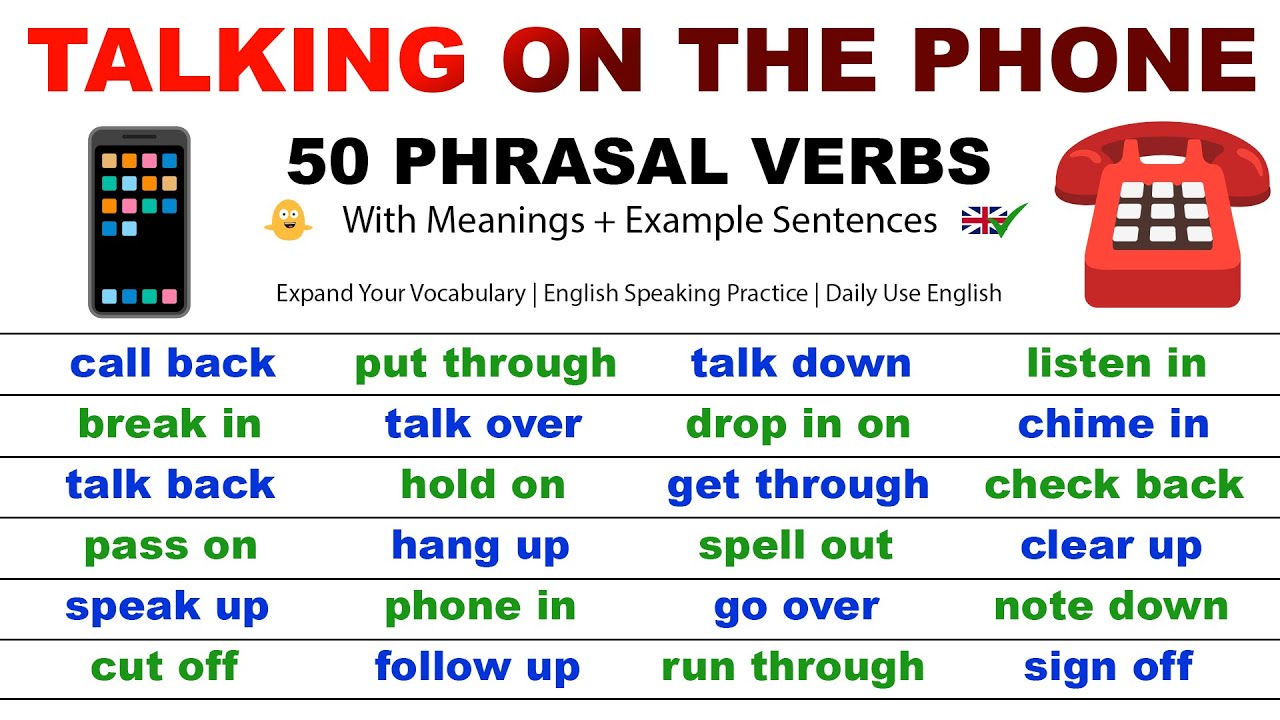 TALKING ON THE PHONE

50 PHRASAL VERBS

With Meanings + Example Sentences

Expand Your Vocabulary | English Speaking Practice | Daily Use English

| call back | put through | talk down | listen in |
|---|---|---|---|
| break in | talk over | drop in on | chime in |
| talk back | hold on | get through | check back |
| pass on | hang up | spell out | clear up |
| speak up | phone in | go over | note down |
| cut off | follow up | run through | sign off |